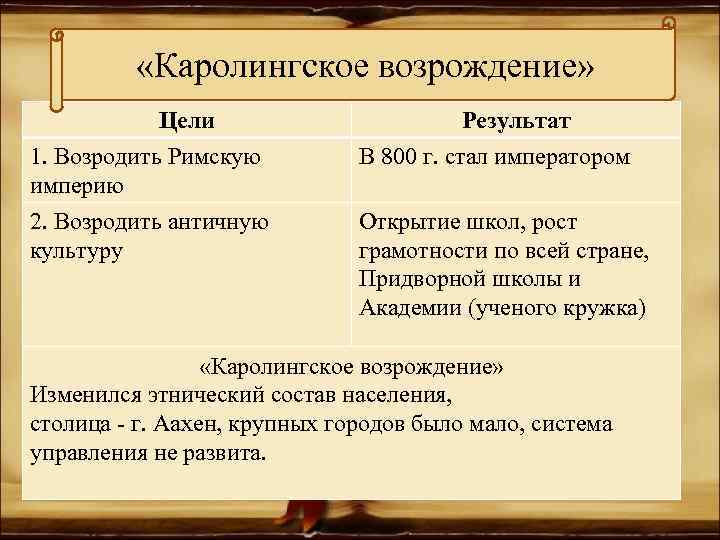 «Каролингское возрождение»

| Цели | Результат |
|---|---|
| 1. Возродить Римскую империю | В 800 г. стал императором |
| 2. Возродить античную культуру | Открытие школ, рост грамотности по всей стране, Придворной школы и Академии (ученого кружка) |

«Каролингское возрождение»
Изменился этнический состав населения, столица - г. Аахен, крупных городов было мало, система управления не развита.